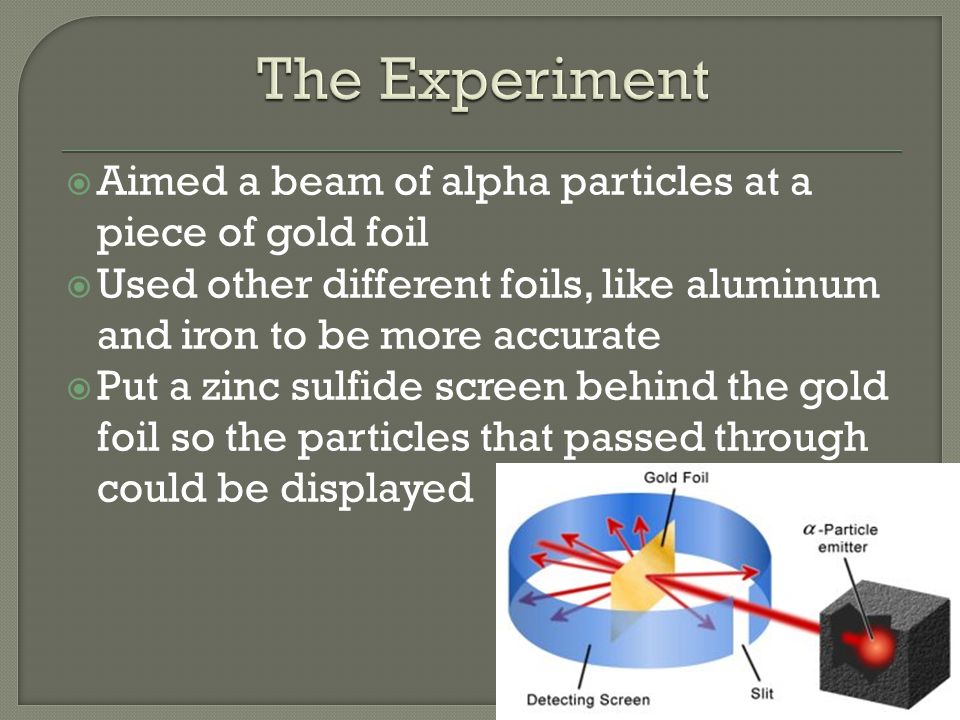 The Experiment

Aimed a beam of alpha particles at a piece of gold foil

Used other different foils, like aluminum and iron to be more accurate

Put a zinc sulfide screen behind the gold foil so the particles that passed through could be displayed

Gold Foil

$\alpha$-Particle emitter

Detecting Screen

Slit